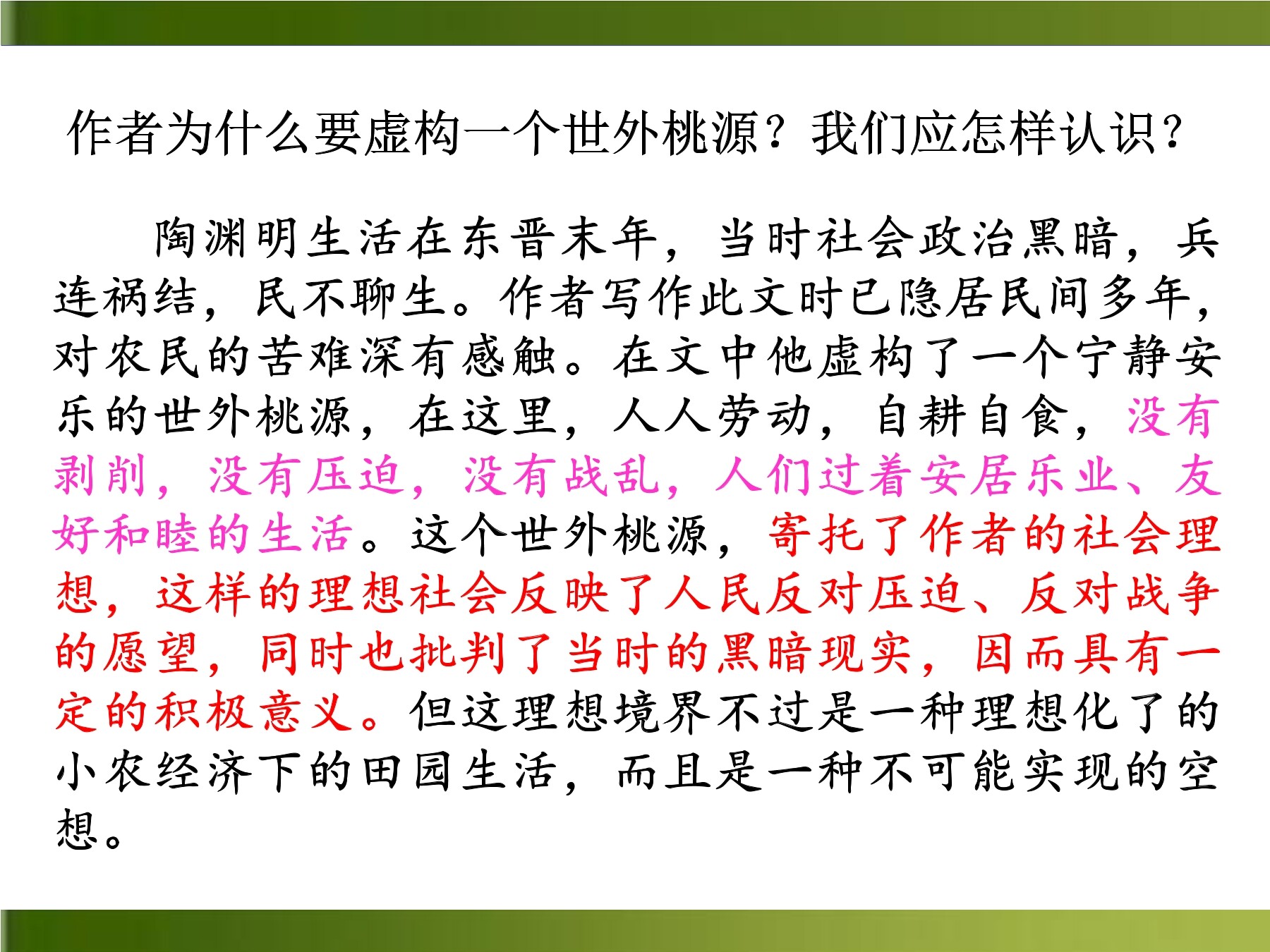 作者为什么要虚构一个世外桃源？我们应怎样认识？

陶渊明生活在东晋末年，当时社会政治黑暗，兵连祸结，民不聊生。作者写作此文时已隐居民间多年，对农民的苦难深有感触。在文中他虚构了一个宁静安乐的世外桃源，在这里，人人劳动，自耕自食，没有剥削，没有压迫，没有战乱，人们过着安居乐业、友好和睦的生活。这个世外桃源，寄托了作者的社会理想，这样的理想社会反映了人民反对压迫、反对战争的愿望，同时也批判了当时的黑暗现实，因而具有一定的积极意义。但这理想境界不过是一种理想化了的小农经济下的田园生活，而且是一种不可能实现的空想。